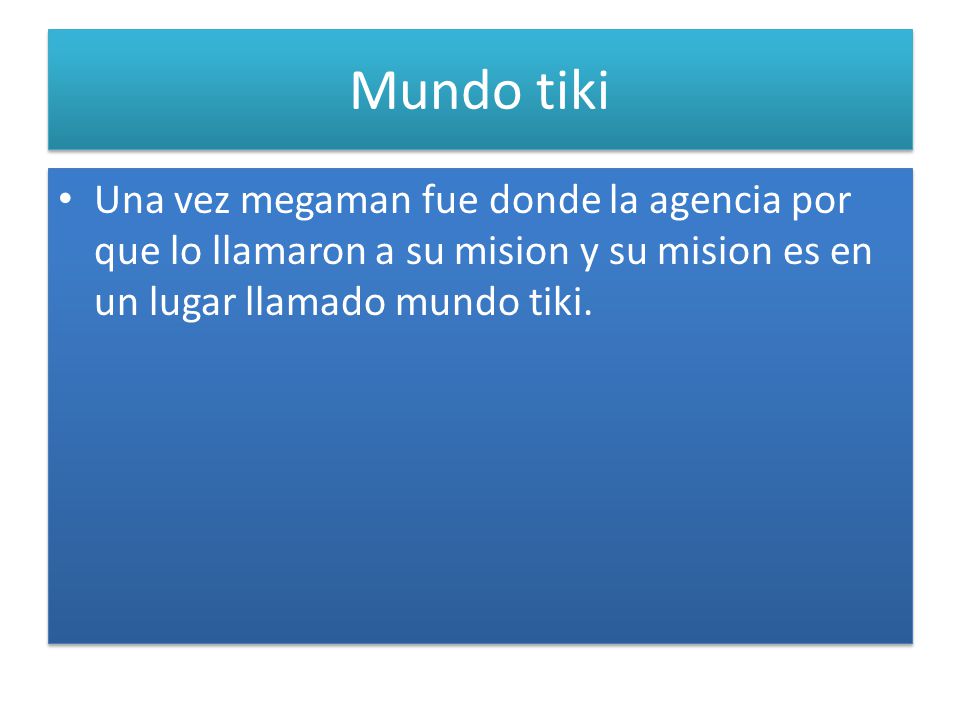 Mundo tiki

• Una vez megaman fue donde la agencia por que lo llamaron a su mision y su mision es en un lugar llamado mundo tiki.